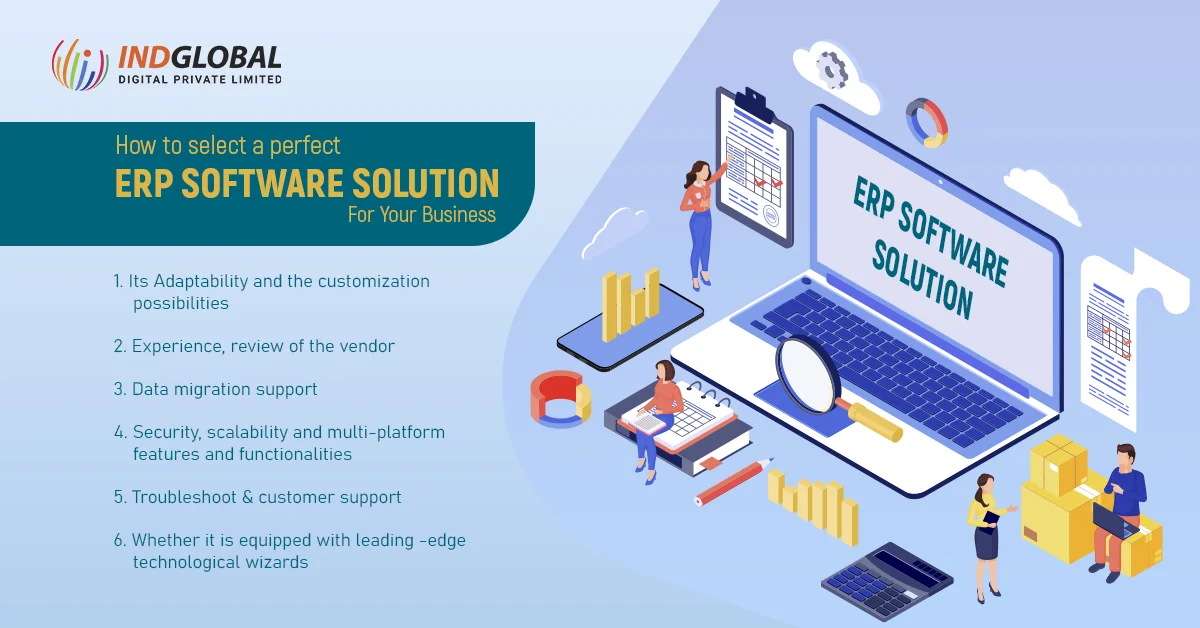 INDGLOBAL
DIGITAL PRIVATE LIMITED

How to select a perfect
ERP SOFTWARE SOLUTION
For Your Business

1. Its Adaptability and the customization possibilities

2. Experience, review of the vendor

3. Data migration support

4. Security, scalability and multi-platform features and functionalities

5. Troubleshoot & customer support

6. Whether it is equipped with leading -edge technological wizards

ERP SOFTWARE SOLUTION